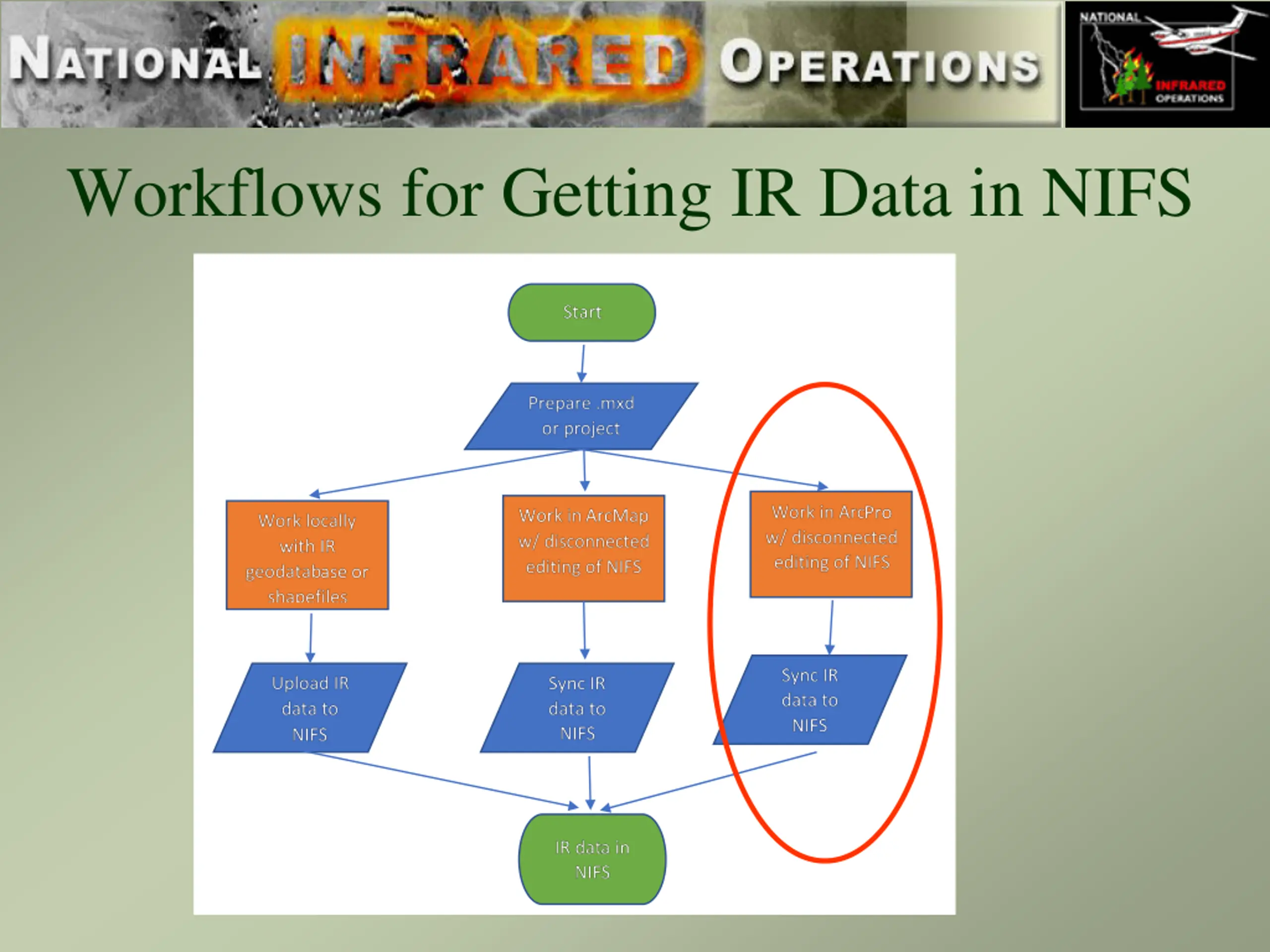 NATIONAL INFRARED OPERATIONS

NATIONAL INFRARED OPERATIONS

Workflows for Getting IR Data in NIFS

Start

Prepare .mxd or project

Work locally with IR geodatabase or shapefiles

Work in ArcMap w/ disconnected editing of NIFS

Work in ArcPro w/ disconnected editing of NIFS

Upload IR data to NIFS

Sync IR data to NIFS

Sync IR data to NIFS

IR data in NIFS